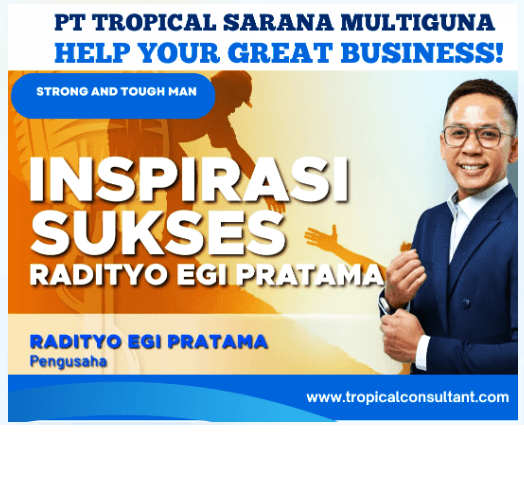 PT TROPICAL SARANA MULTIGUNA
HELP YOUR GREAT BUSINESS!

STRONG AND TOUGH MAN

INSPIRASI SUKSES
RADITYO EGI PRATAMA

RADITYO EGI PRATAMA
Pengusaha

www.tropicalconsultant.com